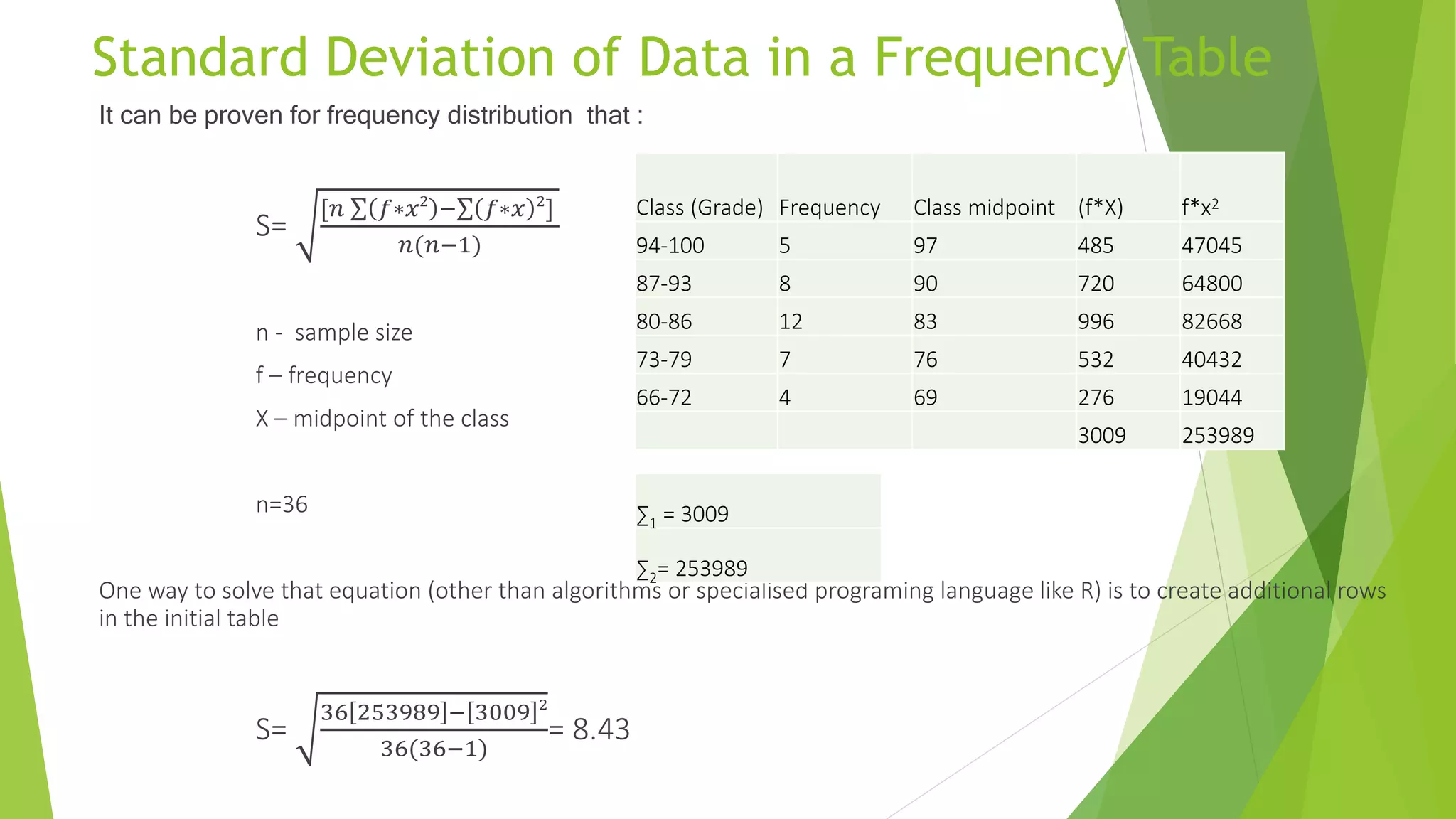 Standard Deviation of Data in a Frequency Table

It can be proven for frequency distribution that :

S= $\sqrt{\frac{[n\sum(f*x^2)-\sum(f*x)^2]}{n(n-1)}}$

n - sample size

f – frequency

X – midpoint of the class

n=36

| Class (Grade) | Frequency | Class midpoint | (f*X) | f*x$^2$ |
|---|---|---|---|---|
| 94-100 | 5 | 97 | 485 | 47045 |
| 87-93 | 8 | 90 | 720 | 64800 |
| 80-86 | 12 | 83 | 996 | 82668 |
| 73-79 | 7 | 76 | 532 | 40432 |
| 66-72 | 4 | 69 | 276 | 19044 |
| | | | 3009 | 253989 |

$\sum_1$ = 3009

$\sum_2$= 253989

One way to solve that equation (other than algorithms or specialised programing language like R) is to create additional rows in the initial table

S= $\sqrt{\frac{36[253989]-[3009]^2}{36(36-1)}}$= 8.43